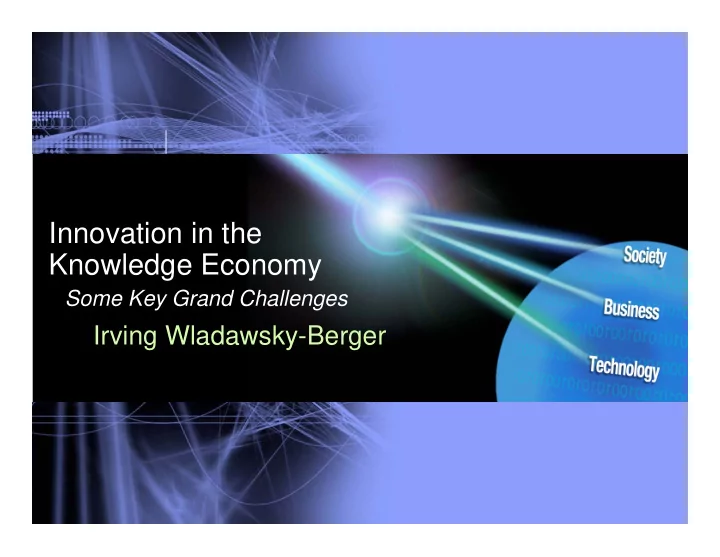 Innovation in the Knowledge Economy
Some Key Grand Challenges
Irving Wladawsky-Berger

Society
Business
Technology